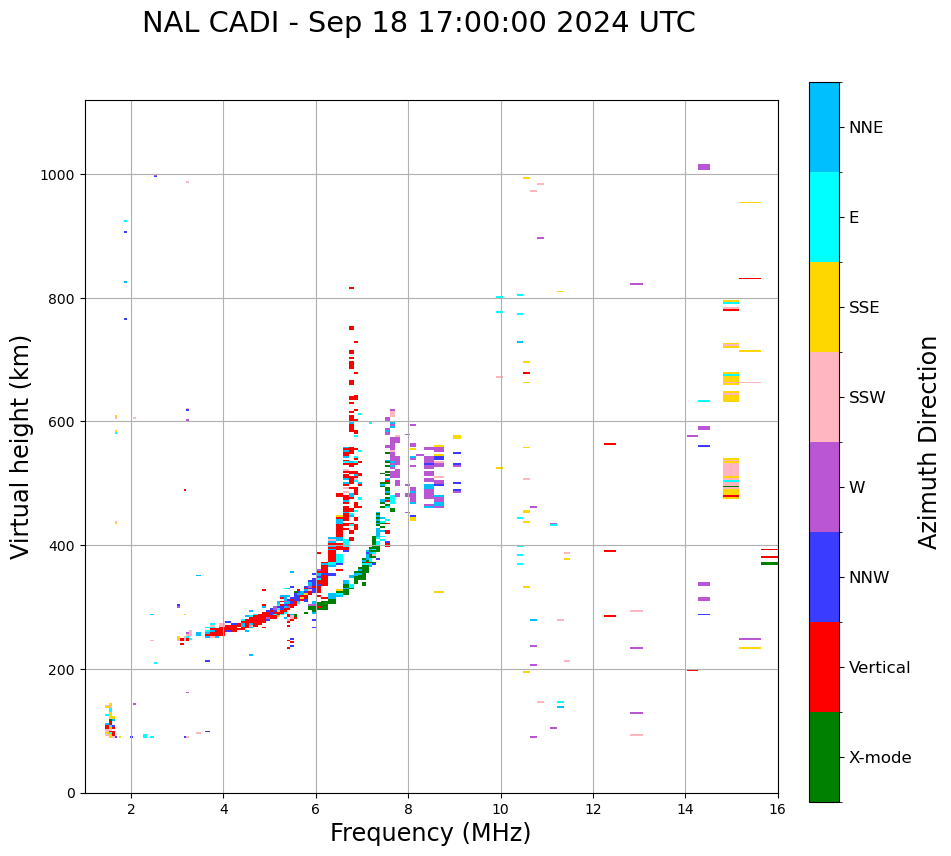 NAL CADI - Sep 18 17:00:00 2024 UTC

Virtual height (km)

1000
800
600
400
200
0

2
4
6
8
10
12
14
16

Frequency (MHz)

NNE
E
SSE
SSW
W
NNW
Vertical
X-mode

Azimuth Direction